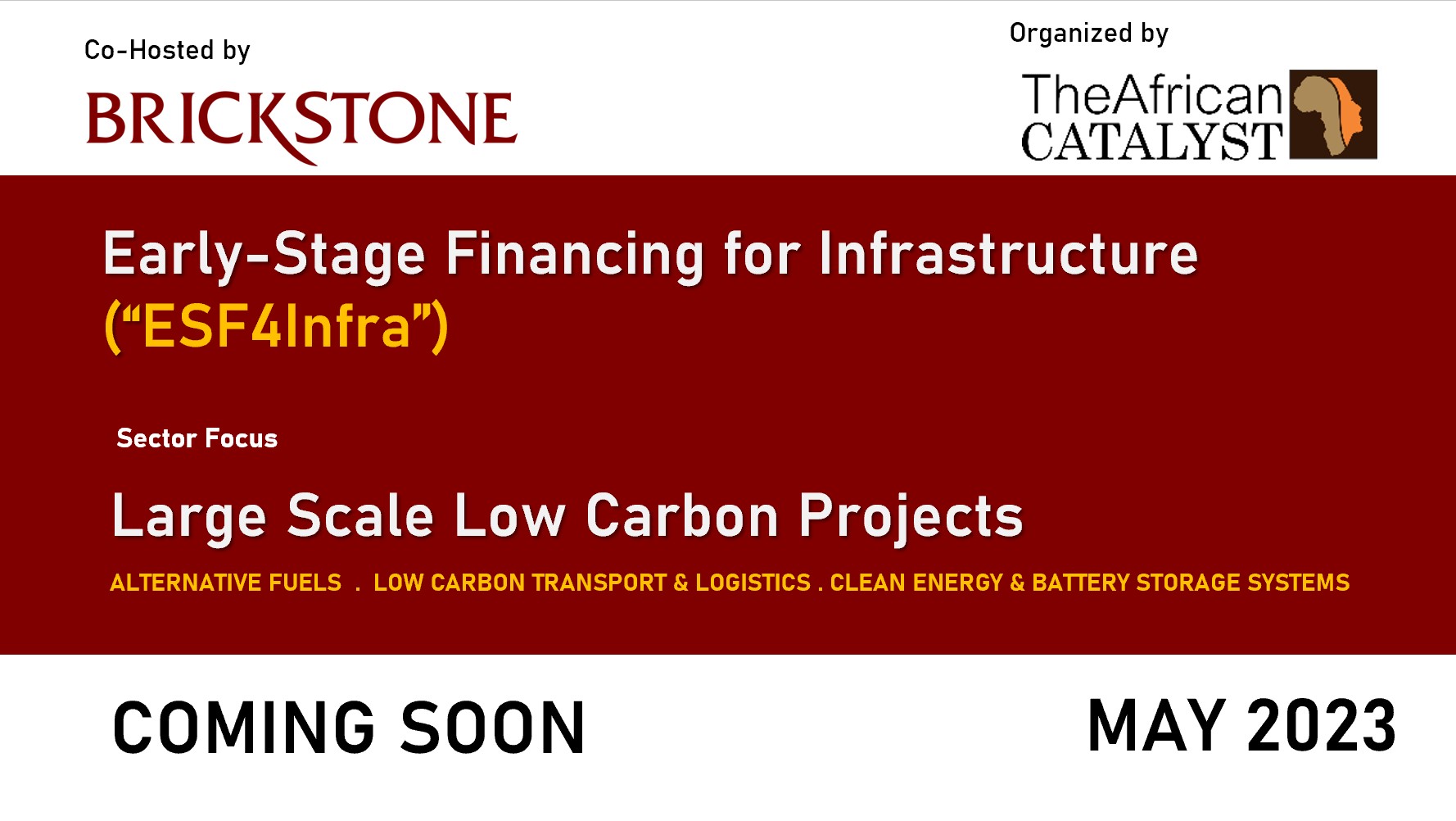 Co-Hosted by

BRICKSTONE

Organized by

TheAfrican CATALYST

Early-Stage Financing for Infrastructure (“ESF4Infra”)

Sector Focus

Large Scale Low Carbon Projects

ALTERNATIVE FUELS . LOW CARBON TRANSPORT & LOGISTICS . CLEAN ENERGY & BATTERY STORAGE SYSTEMS

COMING SOON

MAY 2023